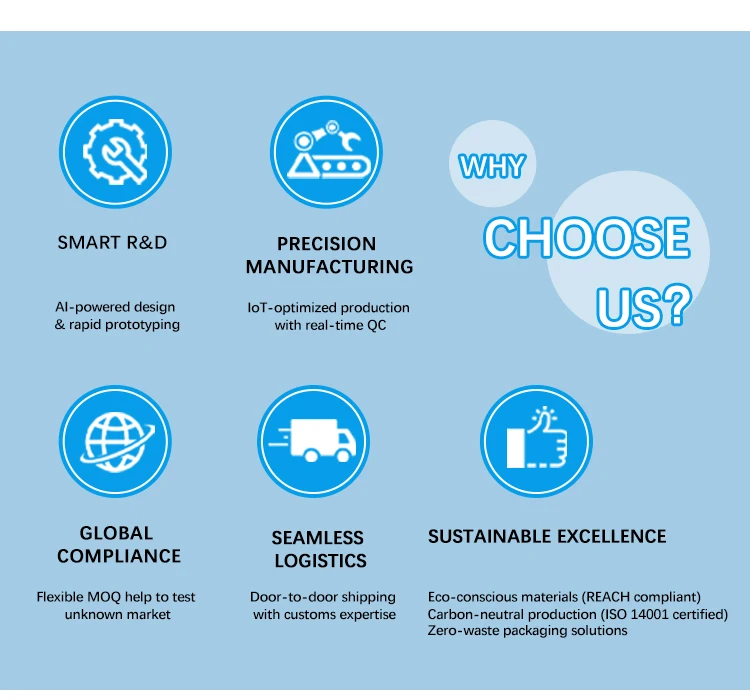 SMART R&D

AI-powered design & rapid prototyping

PRECISION MANUFACTURING

IoT-optimized production with real-time QC

WHY CHOOSE US?

GLOBAL COMPLIANCE

Flexible MOQ help to test unknown market

SEAMLESS LOGISTICS

Door-to-door shipping with customs expertise

SUSTAINABLE EXCELLENCE

Eco-conscious materials (REACH compliant)
Carbon-neutral production (ISO 14001 certified)
Zero-waste packaging solutions